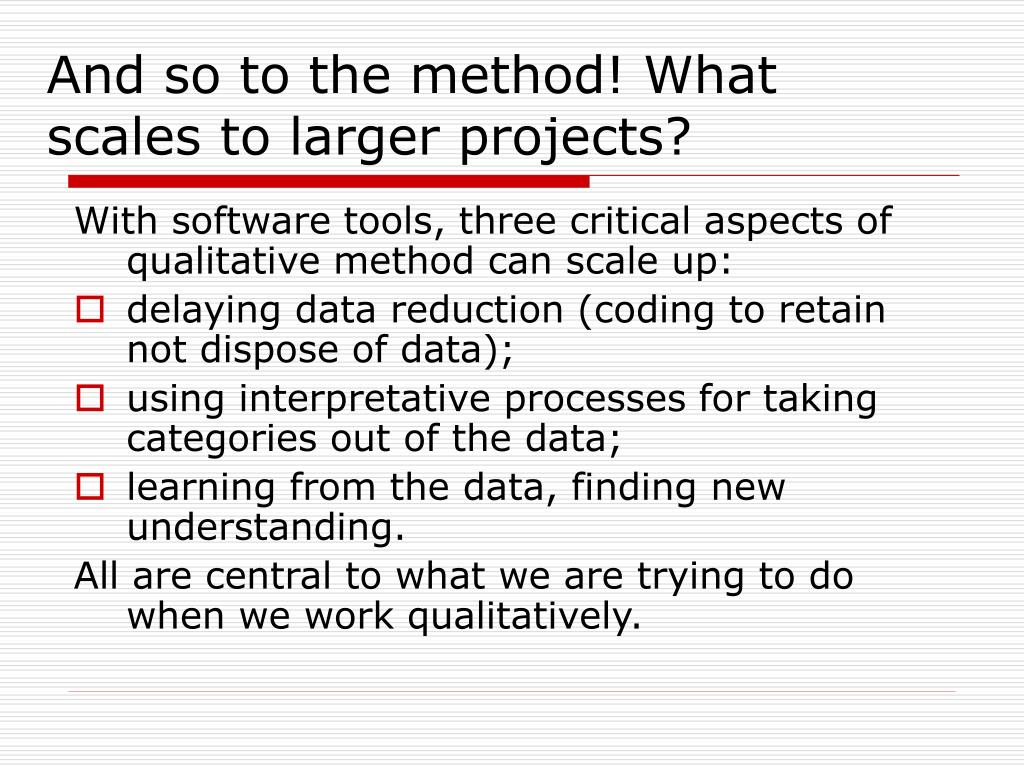 And so to the method! What scales to larger projects?

With software tools, three critical aspects of qualitative method can scale up:

- delaying data reduction (coding to retain not dispose of data);
- using interpretative processes for taking categories out of the data;
- learning from the data, finding new understanding.

All are central to what we are trying to do when we work qualitatively.